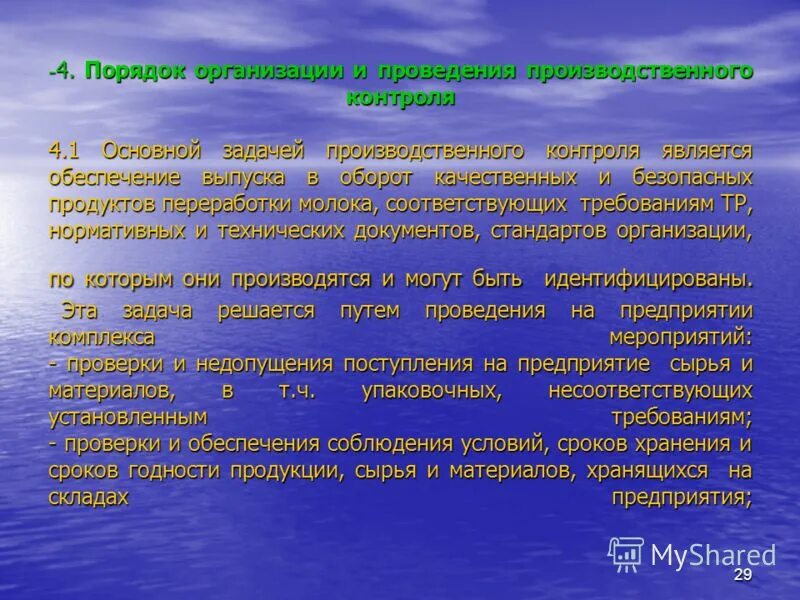 -4. Порядок организации и проведения производственного контроля

4.1 Основной задачей производственного контроля является обеспечение выпуска в оборот качественных и безопасных продуктов переработки молока, соответствующих требованиям ТР, нормативных и технических документов, стандартов организации,

по которым они производятся и могут быть идентифицированы.
Эта задача решается путем проведения на предприятии комплекса мероприятий:
- проверки и недопущения поступления на предприятие сырья и материалов, в т.ч. упаковочных, несоответствующих установленным требованиям;
- проверки и обеспечения соблюдения условий, сроков хранения и сроков годности продукции, сырья и материалов, хранящихся на складах предприятия;

MyShared

29